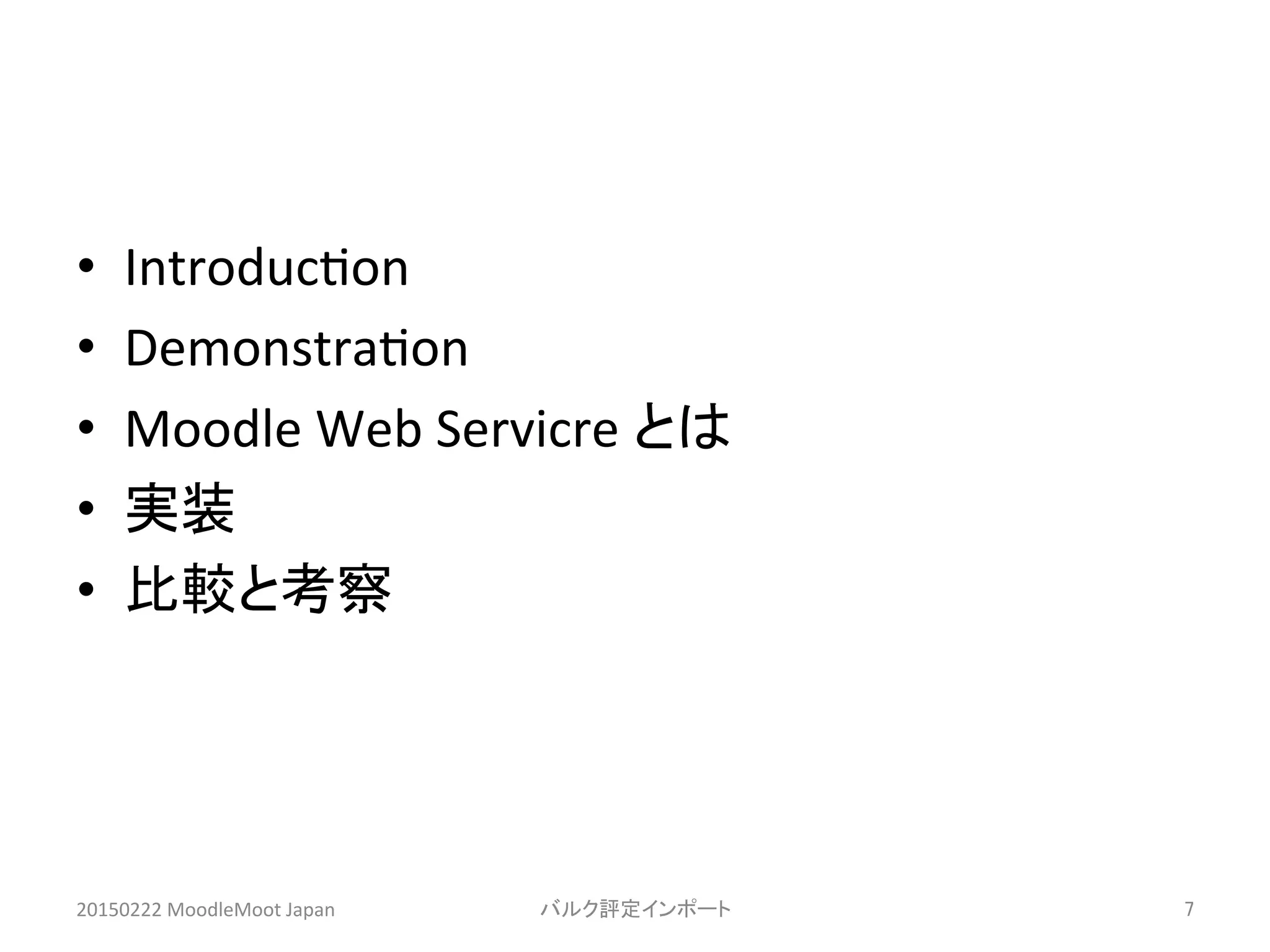 • Introduction
• Demonstration
• Moodle Web Servicre とは
• 実装
• 比較と考察

20150222 MoodleMoot Japan

バルク評定インポート

7